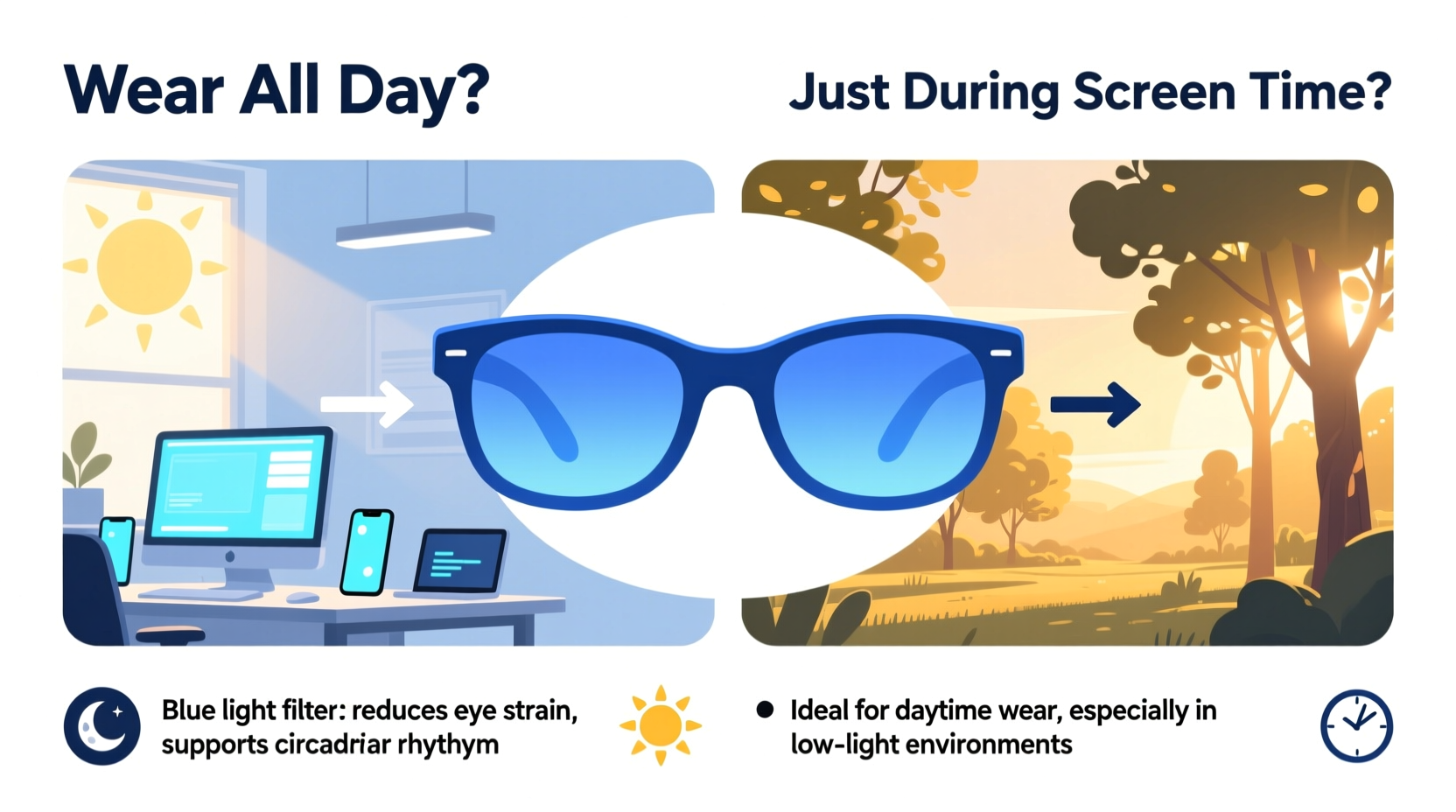 Wear All Day?

Just During Screen Time?

Blue light filter: reduces eye strain, supports circadriar rhythym

Ideal for daytime wear, especially in low-light environments